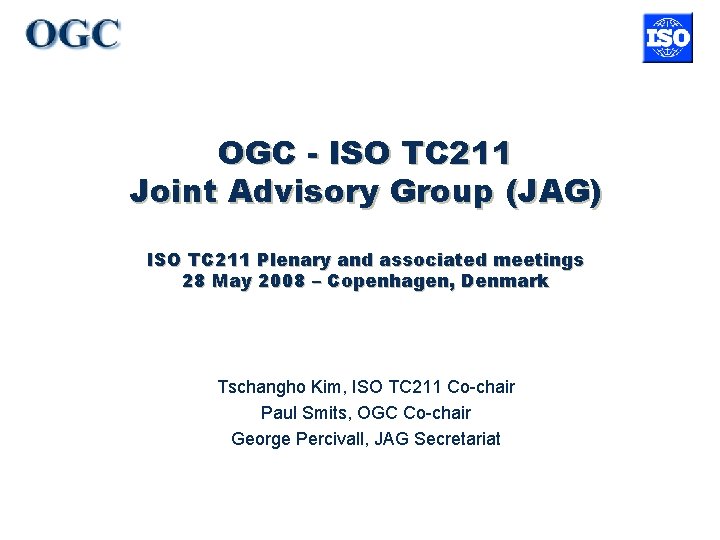 OGC

ISO

OGC - ISO TC211
Joint Advisory Group (JAG)

ISO TC211 Plenary and associated meetings
28 May 2008 – Copenhagen, Denmark

Tschangho Kim, ISO TC211 Co-chair
Paul Smits, OGC Co-chair
George Percivall, JAG Secretariat